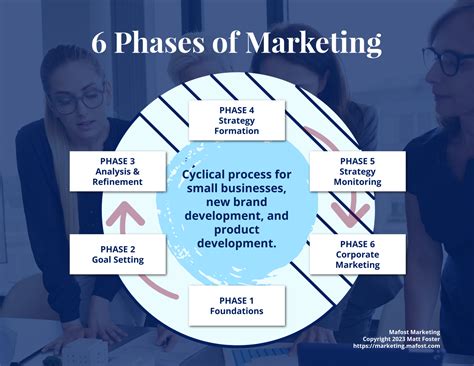 6 Phases of Marketing

PHASE 4
Strategy Formation

PHASE 3
Analysis & Refinement

PHASE 5
Strategy Monitoring

Cyclical process for small businesses, new brand development, and product development.

PHASE 2
Goal Setting

PHASE 6
Corporate Marketing

PHASE 1
Foundations

Mafost Marketing
Copyright 2023 Matt Foster
https://marketing.mafost.com